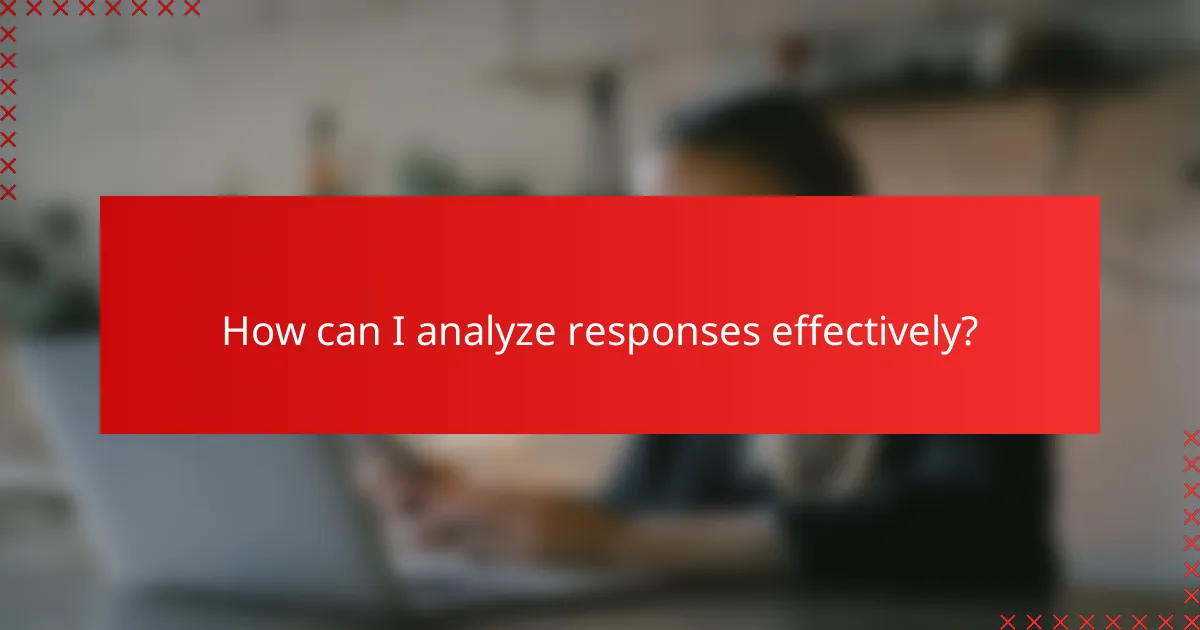 How can I analyze responses effectively?